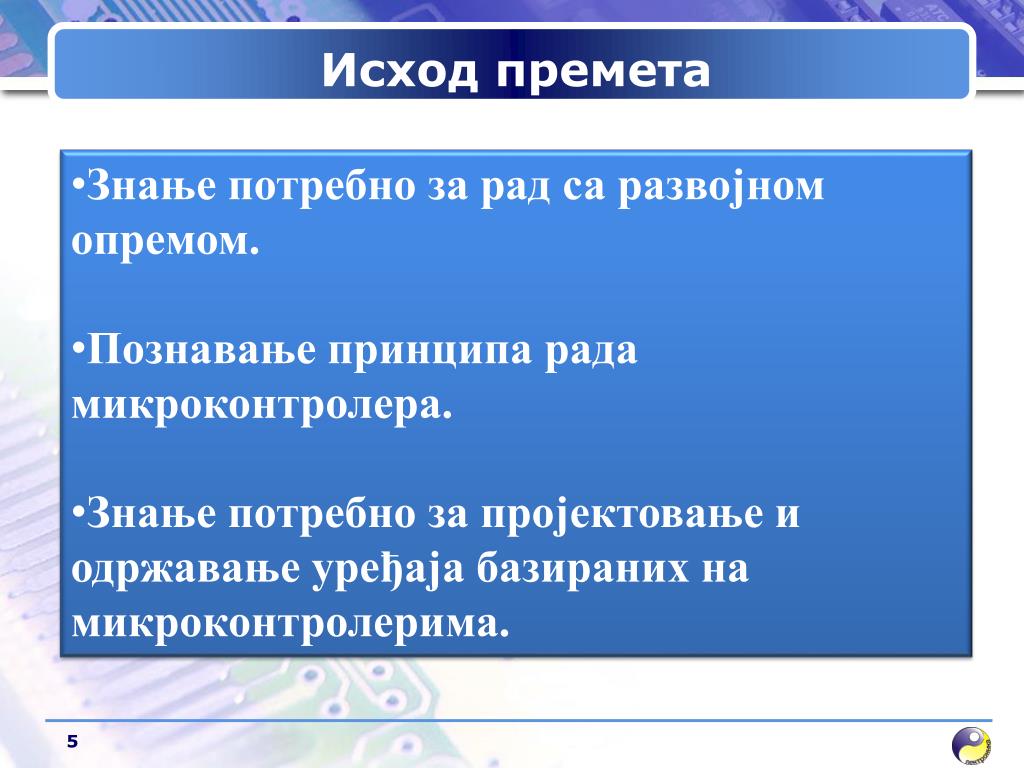 Исход премета

•Знање потребно за рад са развојном опремом.

•Познавање принципа рада микроконтролера.

•Знање потребно за пројектовање и одржавање уређаја базираних на микроконтролерима.

5